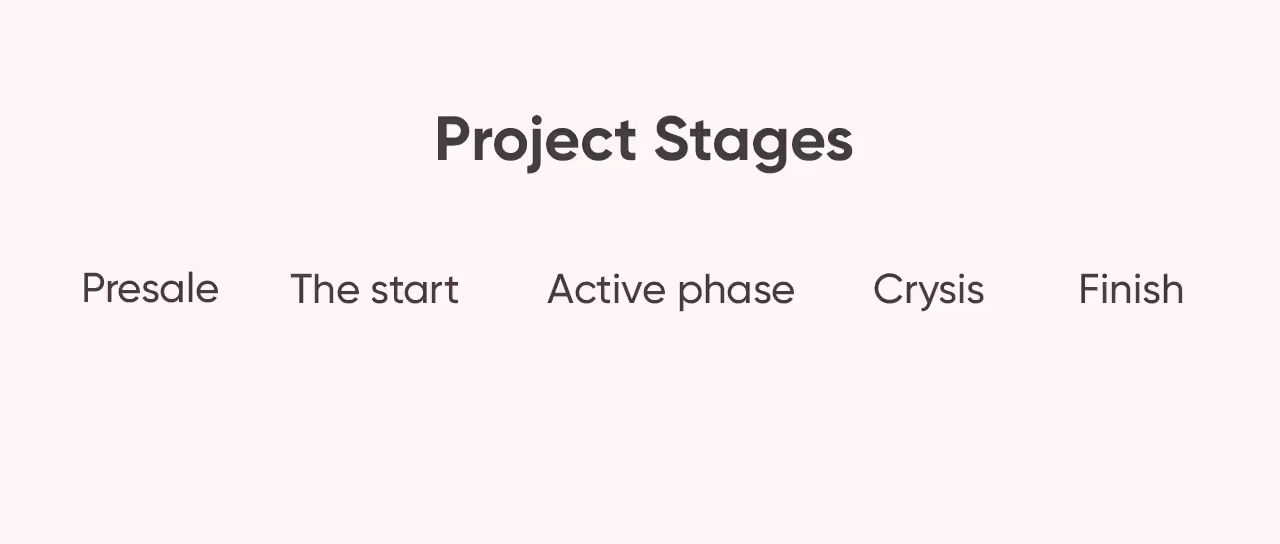 Project Stages

Presale The start Active phase Crysis Finish